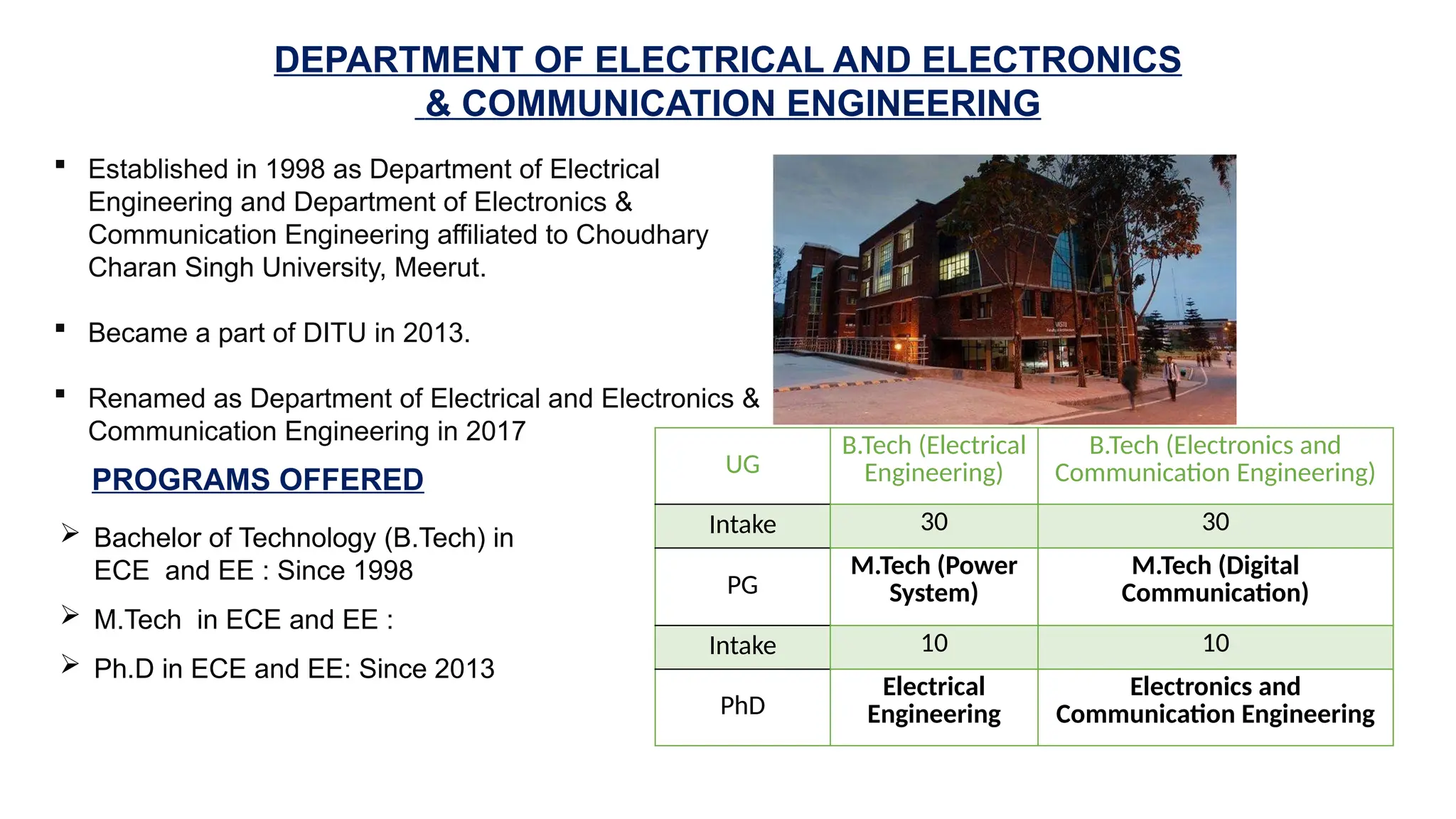 DEPARTMENT OF ELECTRICAL AND ELECTRONICS & COMMUNICATION ENGINEERING

▪ Established in 1998 as Department of Electrical Engineering and Department of Electronics & Communication Engineering affiliated to Choudhary Charan Singh University, Meerut.

▪ Became a part of DITU in 2013.

▪ Renamed as Department of Electrical and Electronics & Communication Engineering in 2017

PROGRAMS OFFERED

➢ Bachelor of Technology (B.Tech) in ECE and EE : Since 1998

➢ M.Tech in ECE and EE :

➢ Ph.D in ECE and EE: Since 2013

| UG | B.Tech (Electrical Engineering) | B.Tech (Electronics and Communication Engineering) |
|---|---|---|
| Intake | 30 | 30 |
| PG | M.Tech (Power System) | M.Tech (Digital Communication) |
| Intake | 10 | 10 |
| PhD | Electrical Engineering | Electronics and Communication Engineering |